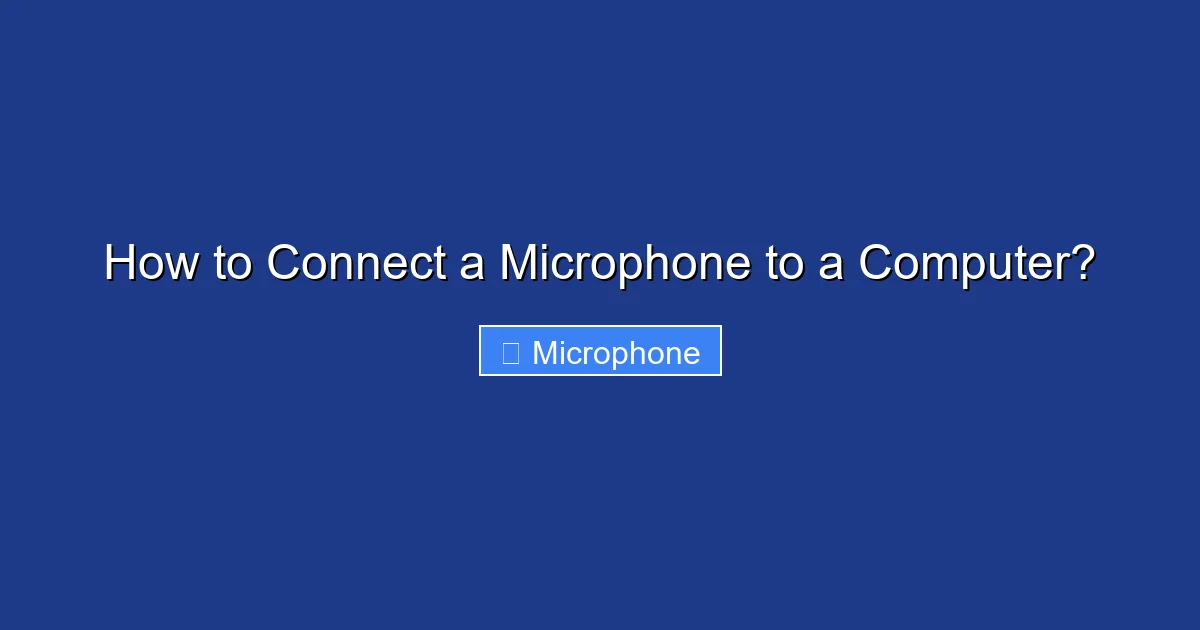 How to Connect a Microphone to a Computer?

Microphone